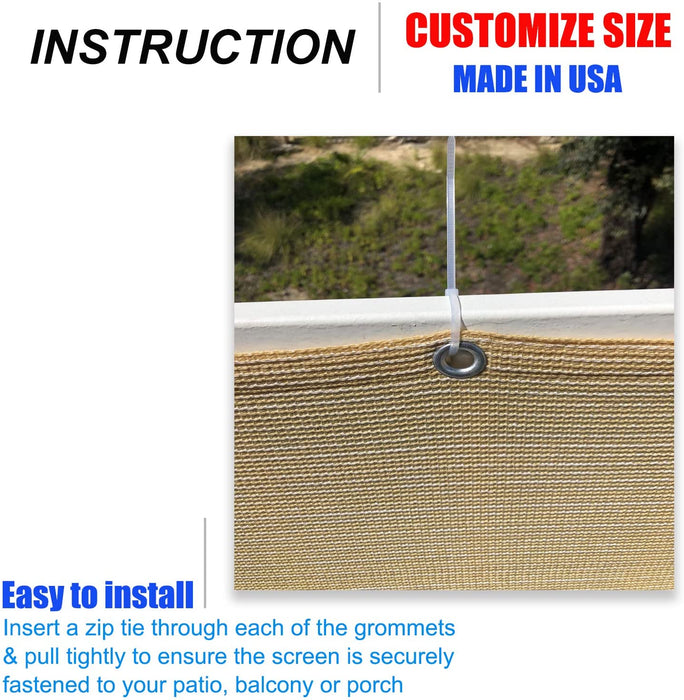 INSTRUCTION

CUSTOMIZE SIZE
MADE IN USA

Easy to install
Insert a zip tie through each of the grommets & pull tightly to ensure the screen is securely fastened to your patio, balcony or porch